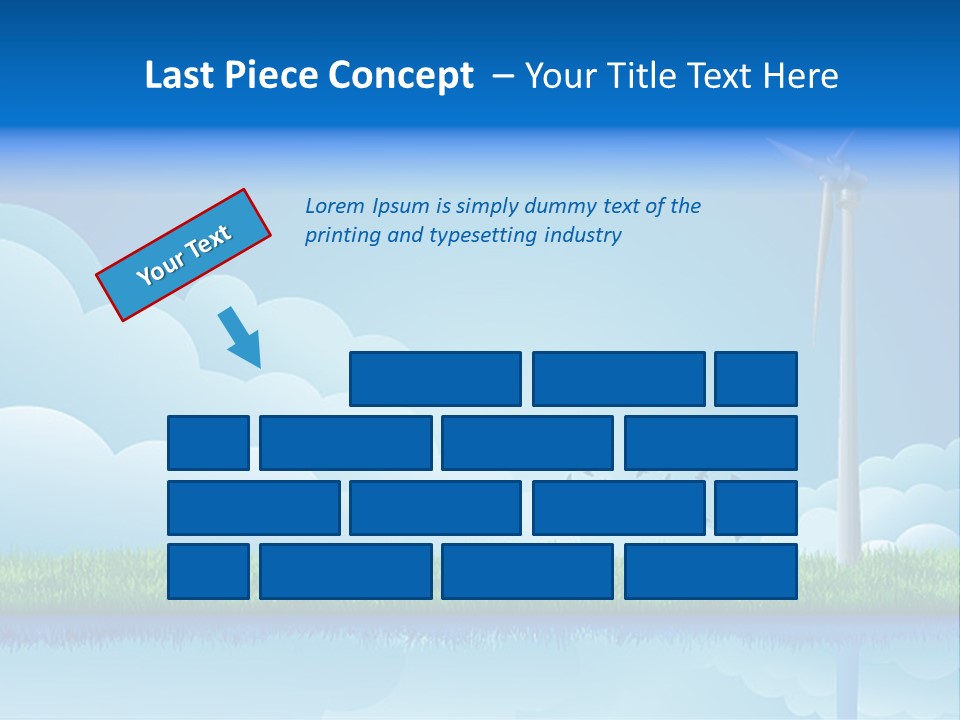 Last Piece Concept – Your Title Text Here

Your Text

Lorem Ipsum is simply dummy text of the printing and typesetting industry